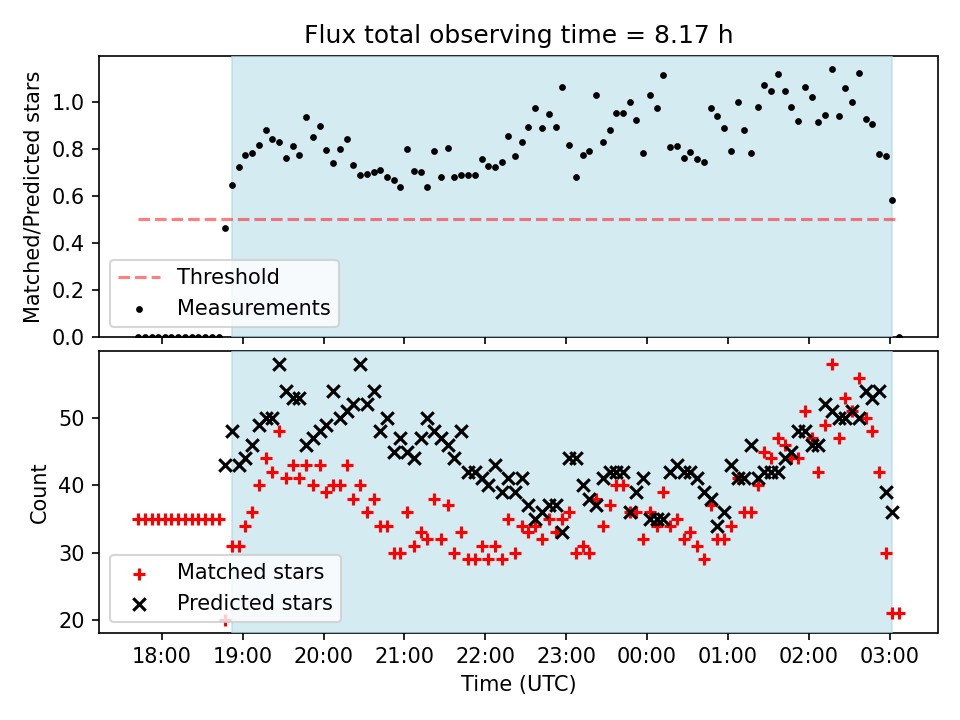 Flux total observing time = 8.17 h

Matched/Predicted stars

1.0
0.8
0.6
0.4
0.2
0.0

Threshold
Measurements

Count

50
40
30
20

Matched stars
Predicted stars

18:00 19:00 20:00 21:00 22:00 23:00 00:00 01:00 02:00 03:00

Time (UTC)